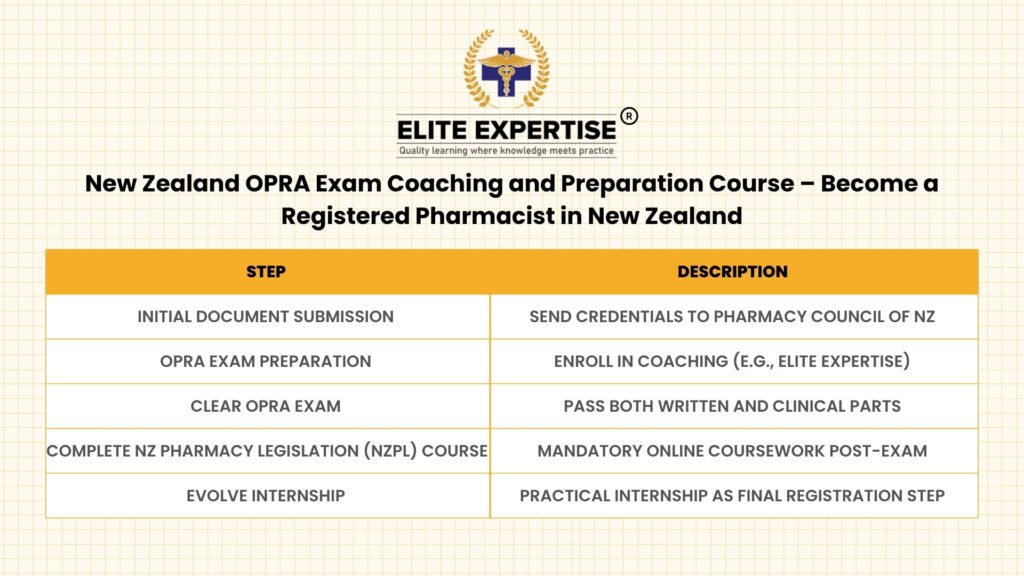 ELITE EXPERTISE ®
Quality learning where knowledge meets practice

New Zealand OPRA Exam Coaching and Preparation Course – Become a Registered Pharmacist in New Zealand

| STEP | DESCRIPTION |
|---|---|
| INITIAL DOCUMENT SUBMISSION | SEND CREDENTIALS TO PHARMACY COUNCIL OF NZ |
| OPRA EXAM PREPARATION | ENROLL IN COACHING (E.G., ELITE EXPERTISE) |
| CLEAR OPRA EXAM | PASS BOTH WRITTEN AND CLINICAL PARTS |
| COMPLETE NZ PHARMACY LEGISLATION (NZPL) COURSE | MANDATORY ONLINE COURSEWORK POST-EXAM |
| EVOLVE INTERNSHIP | PRACTICAL INTERNSHIP AS FINAL REGISTRATION STEP |